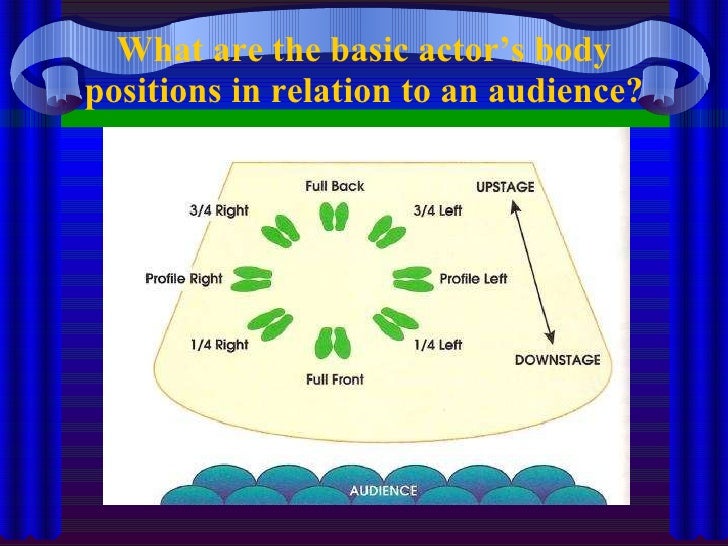 What are the basic actor's body positions in relation to an audience?

Full Back

UPSTAGE

3/4 Right

3/4 Left

Profile Right

Profile Left

1/4 Right

1/4 Left

DOWNSTAGE

Full Front

AUDIENCE